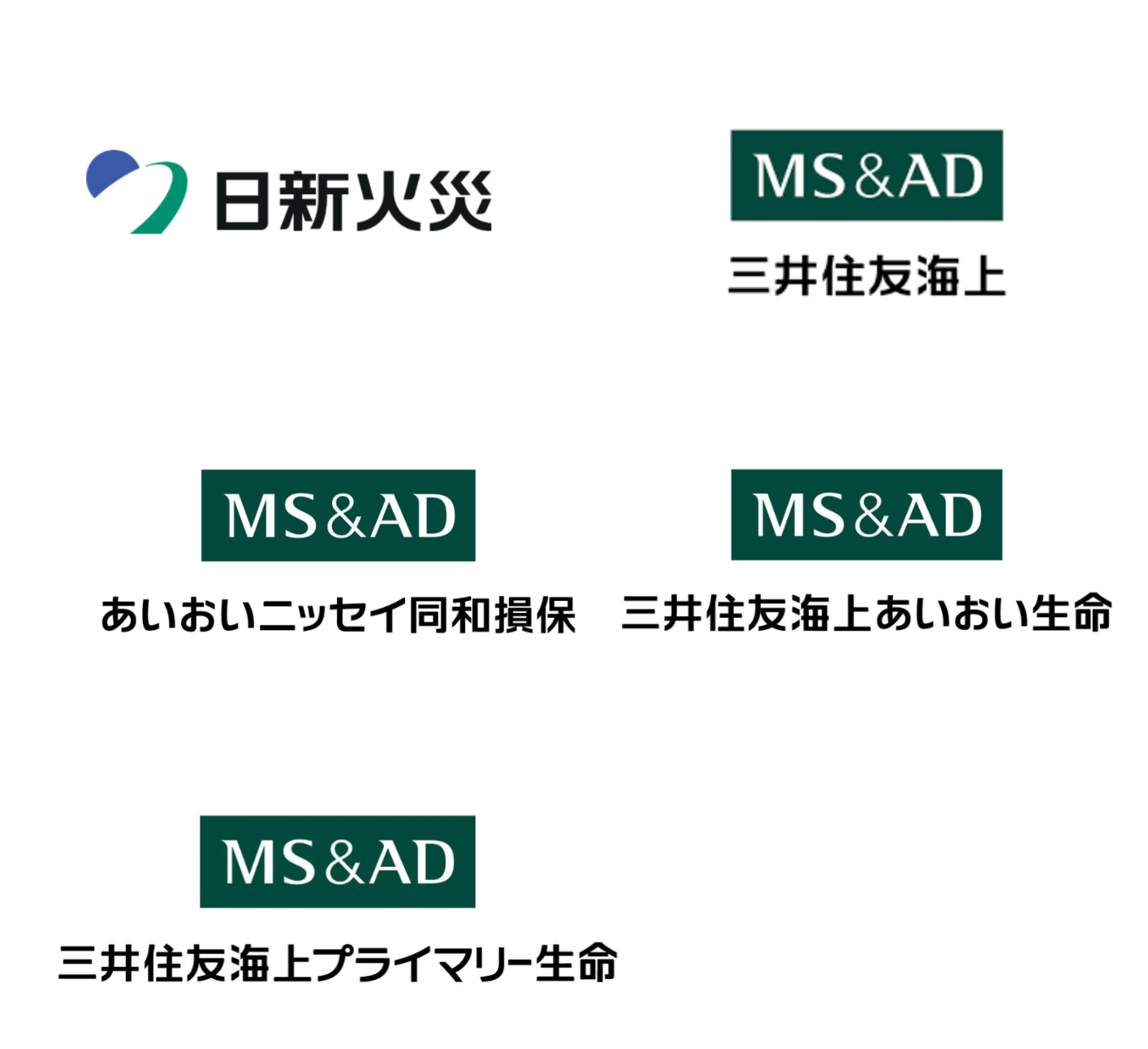 日新火災

MS&AD
三井住友海上

MS&AD
あいおいニッセイ同和損保

MS&AD
三井住友海上あいおい生命

MS&AD
三井住友海上プライマリー生命